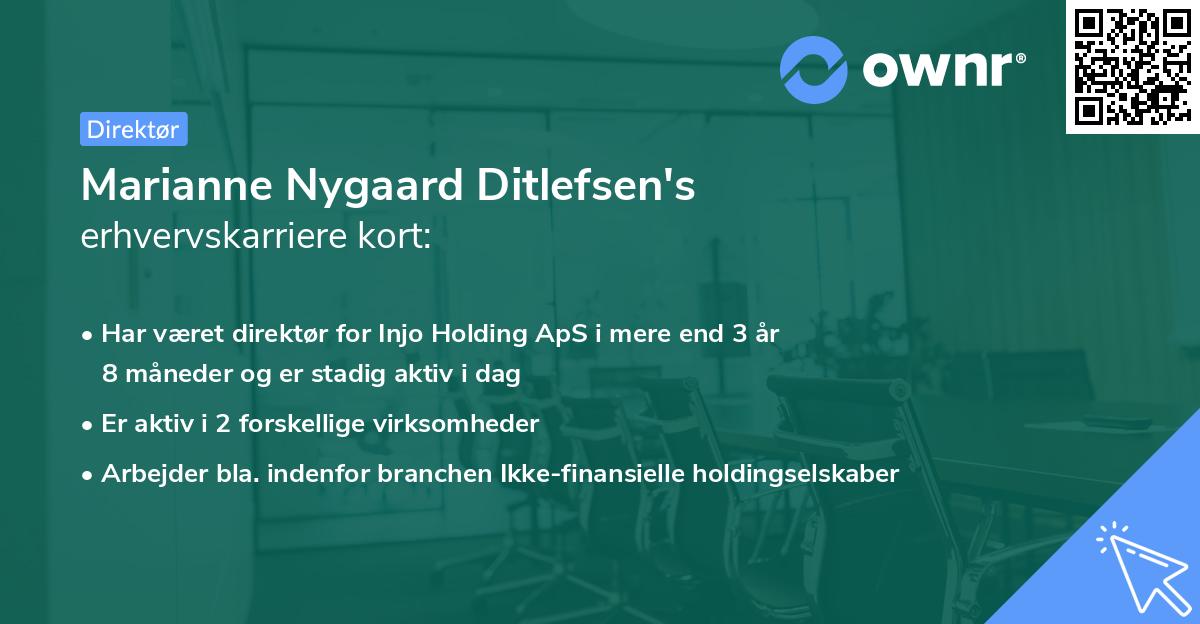 ownr®

Direktør

Marianne Nygaard Ditlefsen's
erhvervskarriere kort:

• Har været direktør for Injo Holding ApS i mere end 3 år 8 måneder og er stadig aktiv i dag

• Er aktiv i 2 forskellige virksomheder

• Arbejder bla. indenfor branchen Ikke-finansielle holdingselskaber